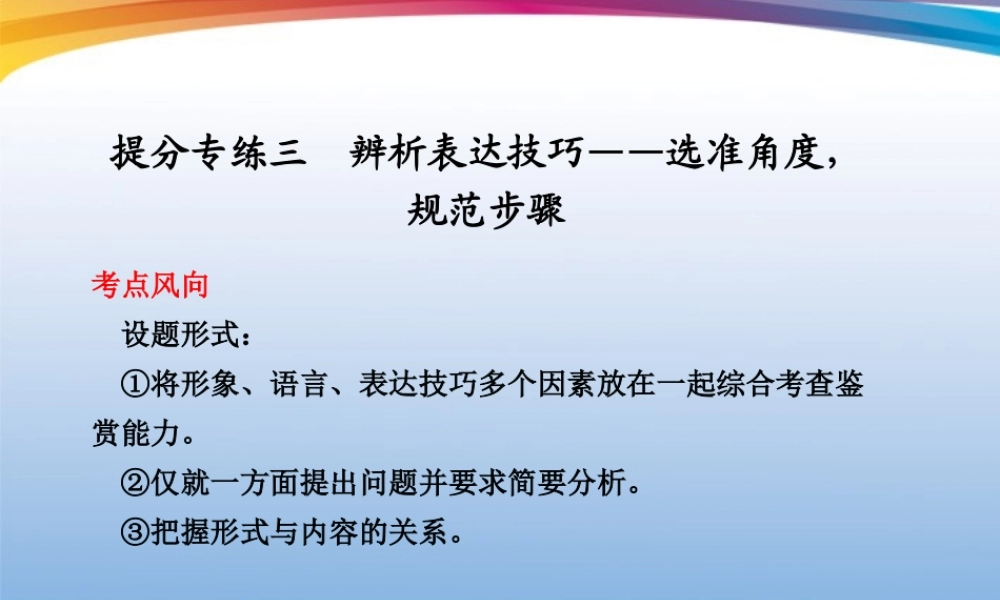 提分专练三　辨析表达技巧——选准角度，规范步骤

考点风向

设题形式：

①将形象、语言、表达技巧多个因素放在一起综合考查鉴赏能力。

②仅就一方面提出问题并要求简要分析。

③把握形式与内容的关系。